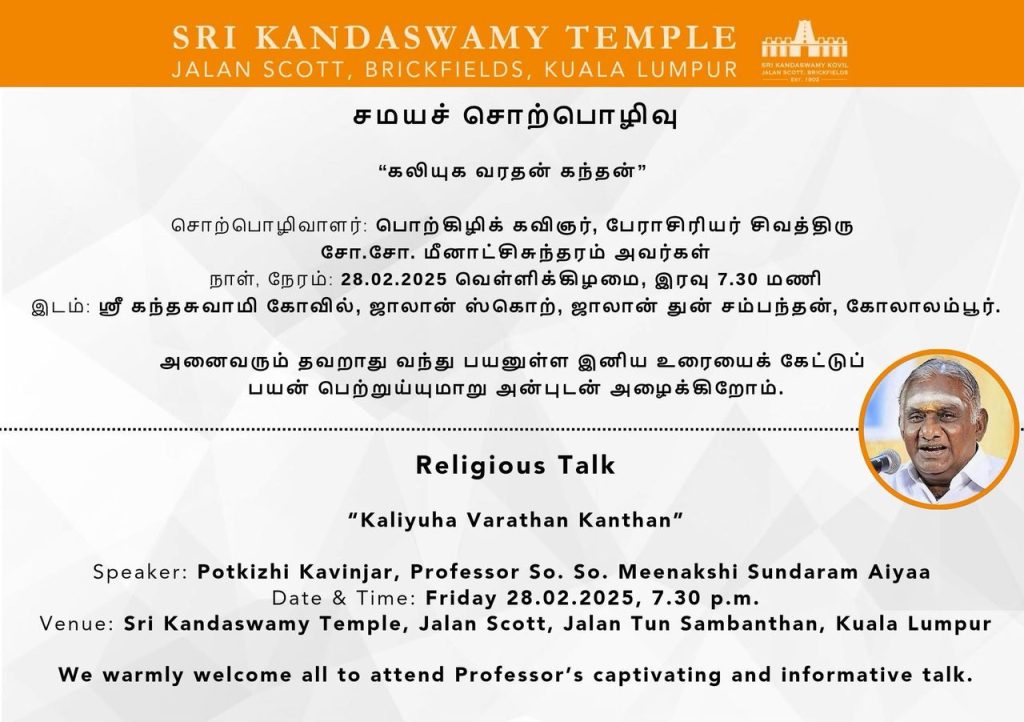 SRI KANDASWAMY TEMPLE
JALAN SCOTT, BRICKFIELDS, KUALA LUMPUR

SRI KANDASWAMY KOVIL
JALAN SCOTT, BRICKFIELDS
EST. 1902

சமயச் சொற்பொழிவு

"கலியுக வரதன் கந்தன்"

சொற்பொழிவாளர்: பொற்கிழிக் கவிஞர், பேராசிரியர் சிவத்திரு சோ.சோ. மீனாட்சிசுந்தரம் அவர்கள்
நாள், நேரம்: 28.02.2025 வெள்ளிக்கிழமை, இரவு 7.30 மணி
இடம்: ஸ்ரீ கந்தசுவாமி கோவில், ஜாலான் ஸ்கொற், ஜாலான் துன் சம்பந்தன், கோலாலம்பூர்.

அனைவரும் தவறாது வந்து பயனுள்ள இனிய உரையைக் கேட்டுப் பயன் பெற்றுய்யுமாறு அன்புடன் அழைக்கிறோம்.

Religious Talk

"Kaliyuha Varathan Kanthan"

Speaker: Potkizhi Kavinjar, Professor So. So. Meenakshi Sundaram Aiyaa
Date & Time: Friday 28.02.2025, 7.30 p.m.
Venue: Sri Kandaswamy Temple, Jalan Scott, Jalan Tun Sambanthan, Kuala Lumpur

We warmly welcome all to attend Professor's captivating and informative talk.